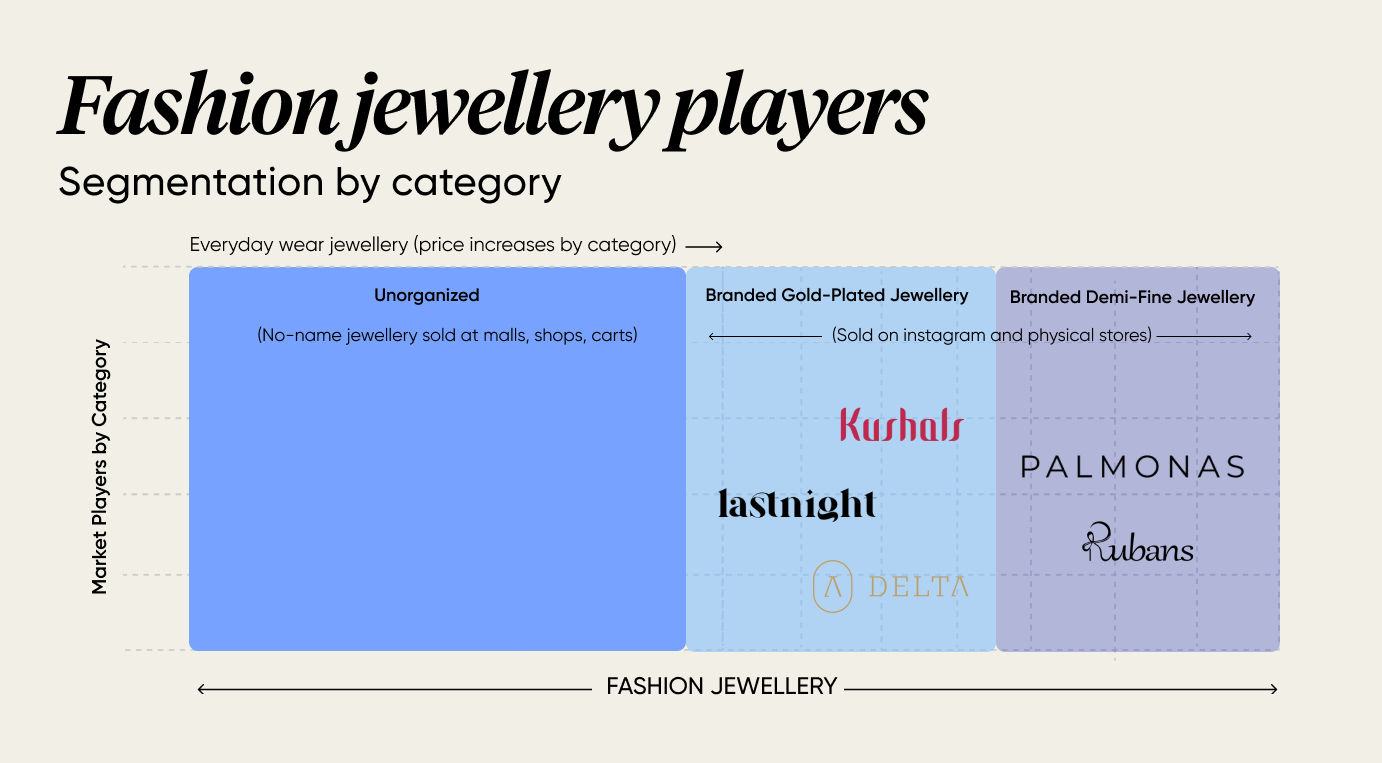 Fashion jewellery players

Segmentation by category

Everyday wear jewellery (price increases by category) ⟶

Market Players by Category

Unorganized

(No-name jewellery sold at malls, shops, carts)

Branded Gold-Plated Jewellery

Branded Demi-Fine Jewellery

⟵ (Sold on instagram and physical stores) ⟶

Kushals

lastnight

DELTA

PALMONAS

Rubans

⟵ FASHION JEWELLERY ⟶